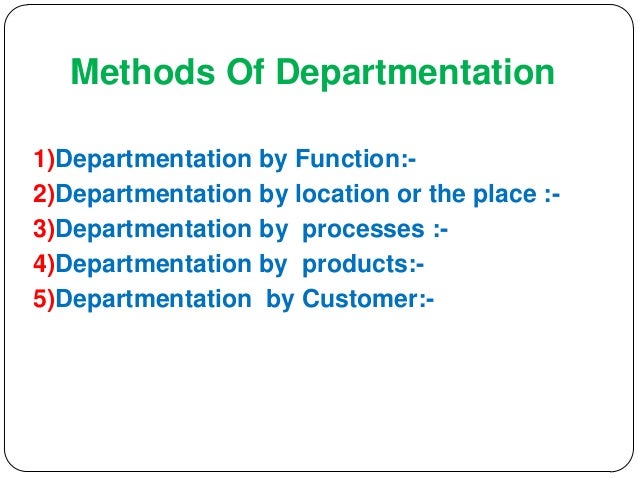 Methods Of Departmentation

1)Departmentation by Function:-
2)Departmentation by location or the place :-
3)Departmentation by processes :-
4)Departmentation by products:-
5)Departmentation by Customer:-